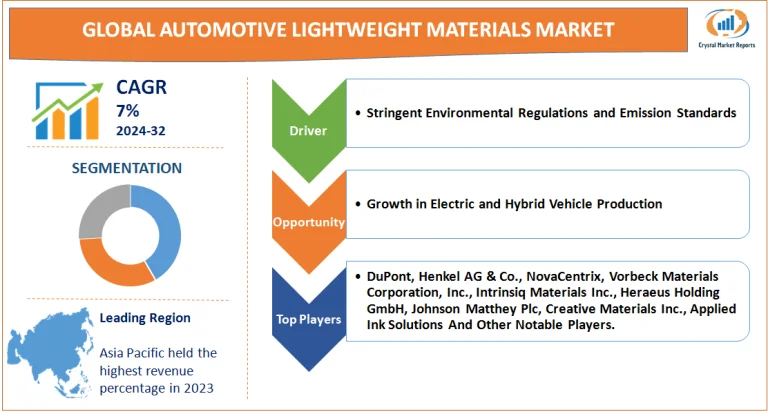 GLOBAL AUTOMOTIVE LIGHTWEIGHT MATERIALS MARKET

Crystal Market Reports

CAGR
7%
2024-32

SEGMENTATION

Leading Region

Asia Pacific held the highest revenue percentage in 2023

Driver

• Stringent Environmental Regulations and Emission Standards

Opportunity

• Growth in Electric and Hybrid Vehicle Production

Top Players

• DuPont, Henkel AG & Co., NovaCentrix, Vorbeck Materials Corporation, Inc., Intrinsiq Materials Inc., Heraeus Holding GmbH, Johnson Matthey Plc, Creative Materials Inc., Applied Ink Solutions And Other Notable Players.